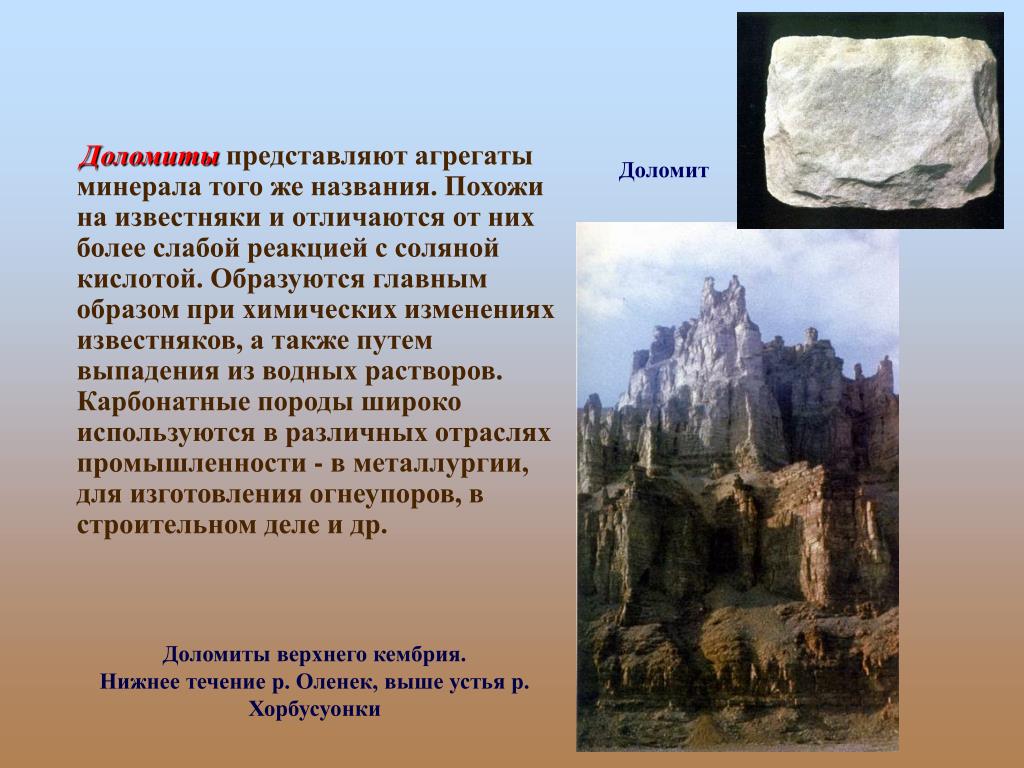 Доломиты представляют агрегаты минерала того же названия. Похожи на известняки и отличаются от них более слабой реакцией с соляной кислотой. Образуются главным образом при химических изменениях известняков, а также путем выпадения из водных растворов. Карбонатные породы широко используются в различных отраслях промышленности - в металлургии, для изготовления огнеупоров, в строительном деле и др.

Доломит

Доломиты верхнего кембрия.
Нижнее течение р. Оленек, выше устья р. Хорбусуонки